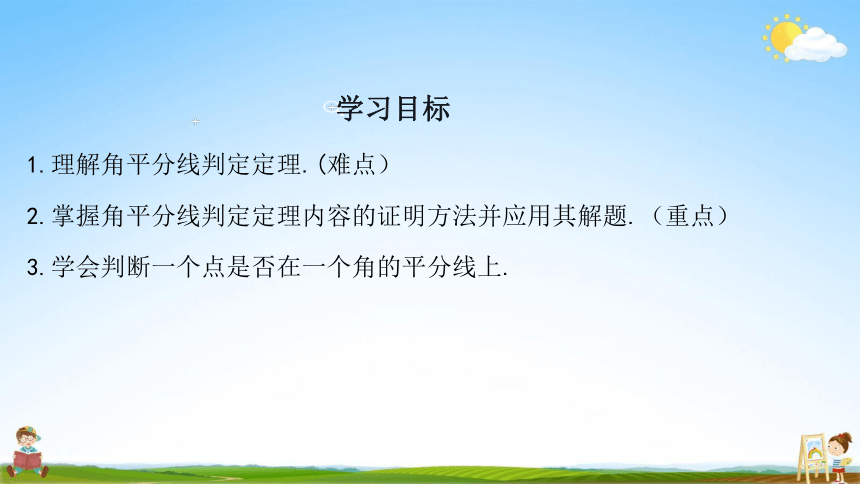 学习目标

1. 理解角平分线判定定理.(难点)

2. 掌握角平分线判定定理内容的证明方法并应用其解题. （重点）

3. 学会判断一个点是否在一个角的平分线上.